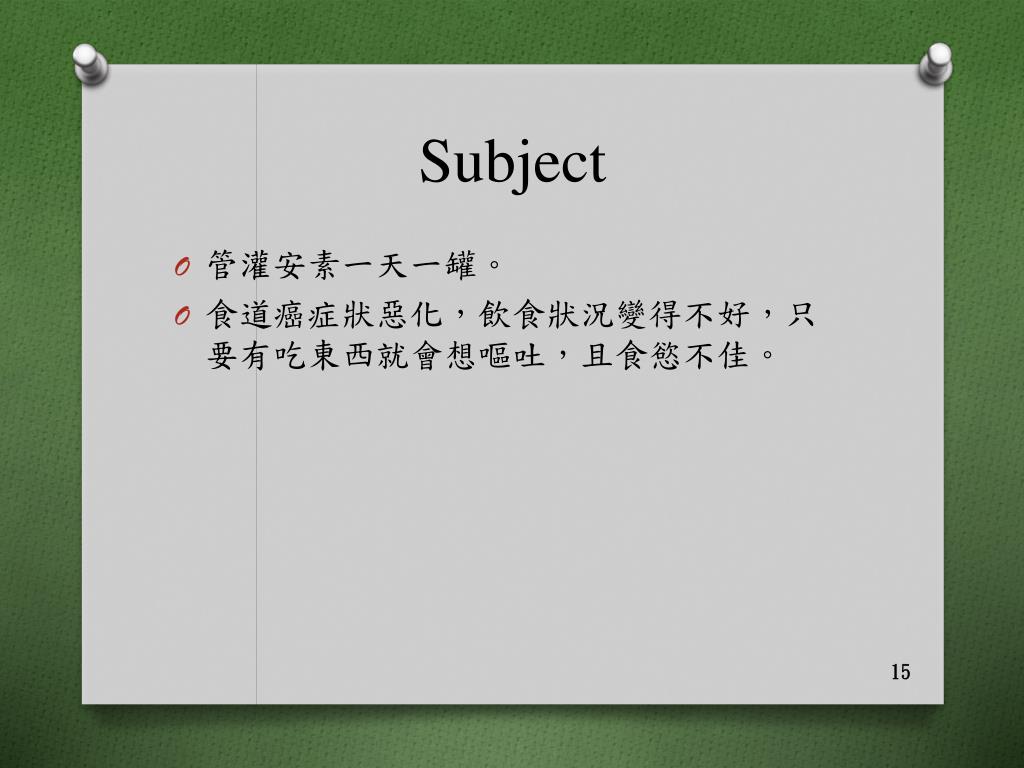 Subject

O 管灌安素一天一罐。

O 食道癌症狀惡化，飲食狀況變得不好，只要有吃東西就會想嘔吐，且食慾不佳。

15